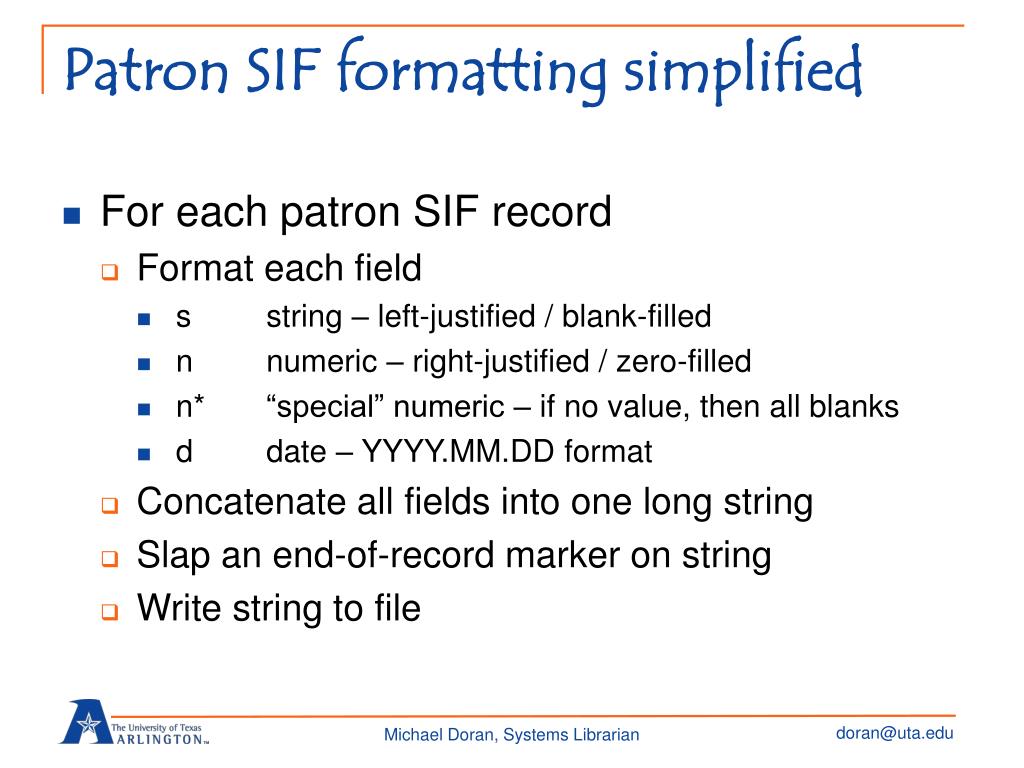 Patron SIF formatting simplified

For each patron SIF record
Format each field
s string – left-justified / blank-filled
n numeric – right-justified / zero-filled
n* “special” numeric – if no value, then all blanks
d date – YYYY.MM.DD format
Concatenate all fields into one long string
Slap an end-of-record marker on string
Write string to file

The University of Texas ARLINGTON™

Michael Doran, Systems Librarian

doran@uta.edu